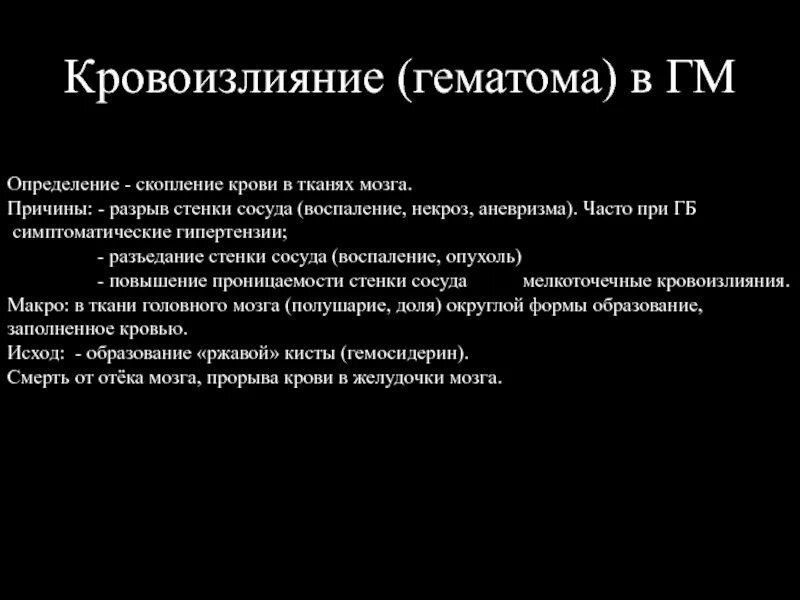 Кровоизлияние (гематома) в ГМ

Определение - скопление крови в тканях мозга.
Причины: - разрыв стенки сосуда (воспаление, некроз, аневризма). Часто при ГБ симптоматические гипертензии;
- разъедание стенки сосуда (воспаление, опухоль)
- повышение проницаемости стенки сосуда мелкоточечные кровоизлияния.
Макро: в ткани головного мозга (полушарие, доля) округлой формы образование, заполненное кровью.
Исход: - образование «ржавой» кисты (гемосидерин).
Смерть от отёка мозга, прорыва крови в желудочки мозга.